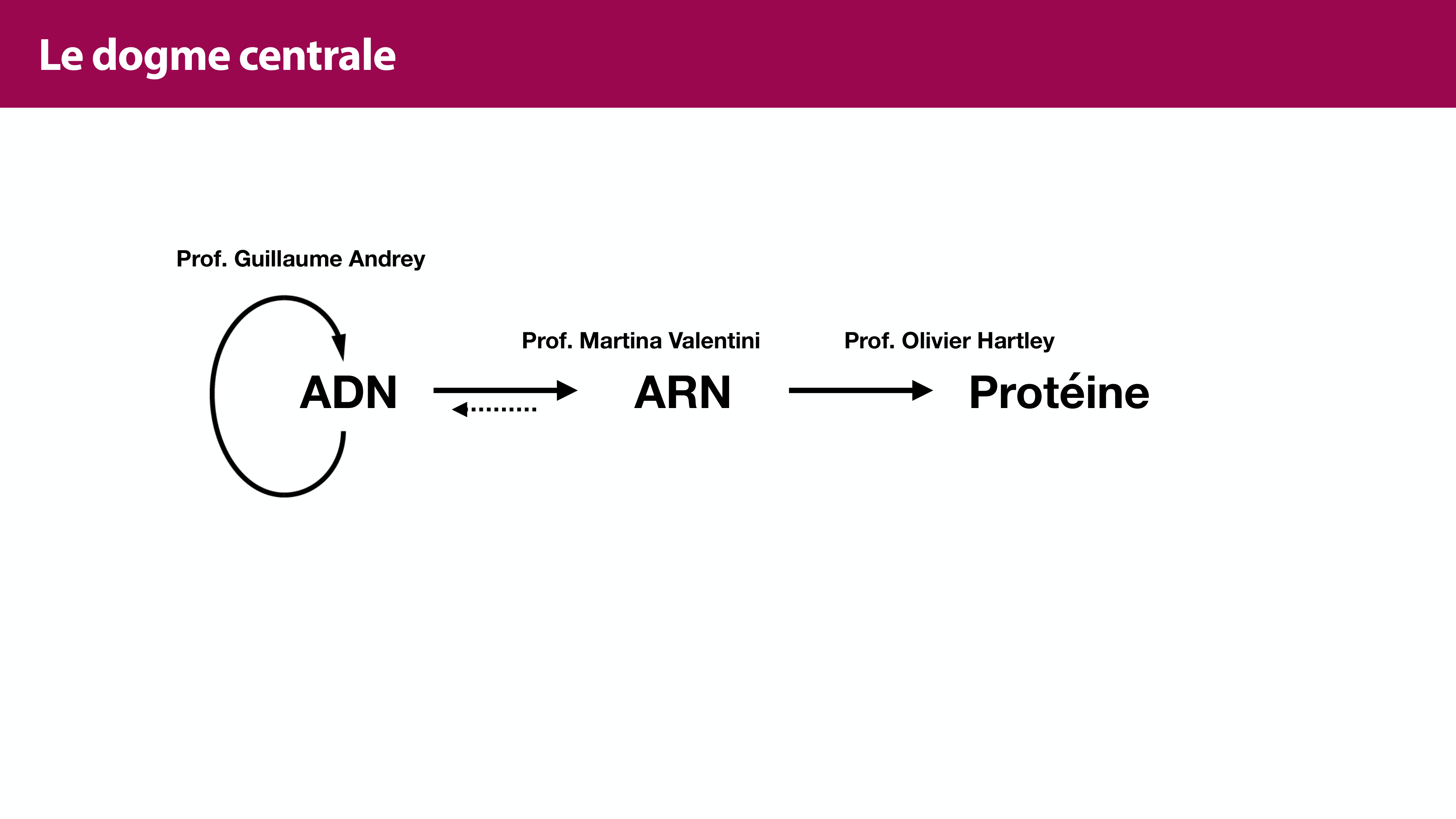 Le dogme centrale

Prof. Guillaume Andrey

Prof. Martina Valentini

Prof. Olivier Hartley

ADN

ARN

Protéine